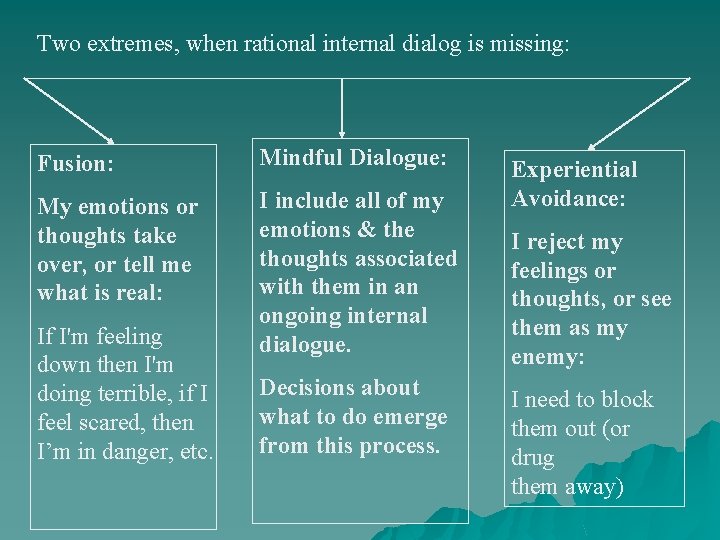 Two extremes, when rational internal dialog is missing:

Fusion:

My emotions or thoughts take over, or tell me what is real:

If I'm feeling down then I'm doing terrible, if I feel scared, then I'm in danger, etc.

Mindful Dialogue:

I include all of my emotions & the thoughts associated with them in an ongoing internal dialogue.

Decisions about what to do emerge from this process.

Experiential Avoidance:

I reject my feelings or thoughts, or see them as my enemy:

I need to block them out (or drug them away)